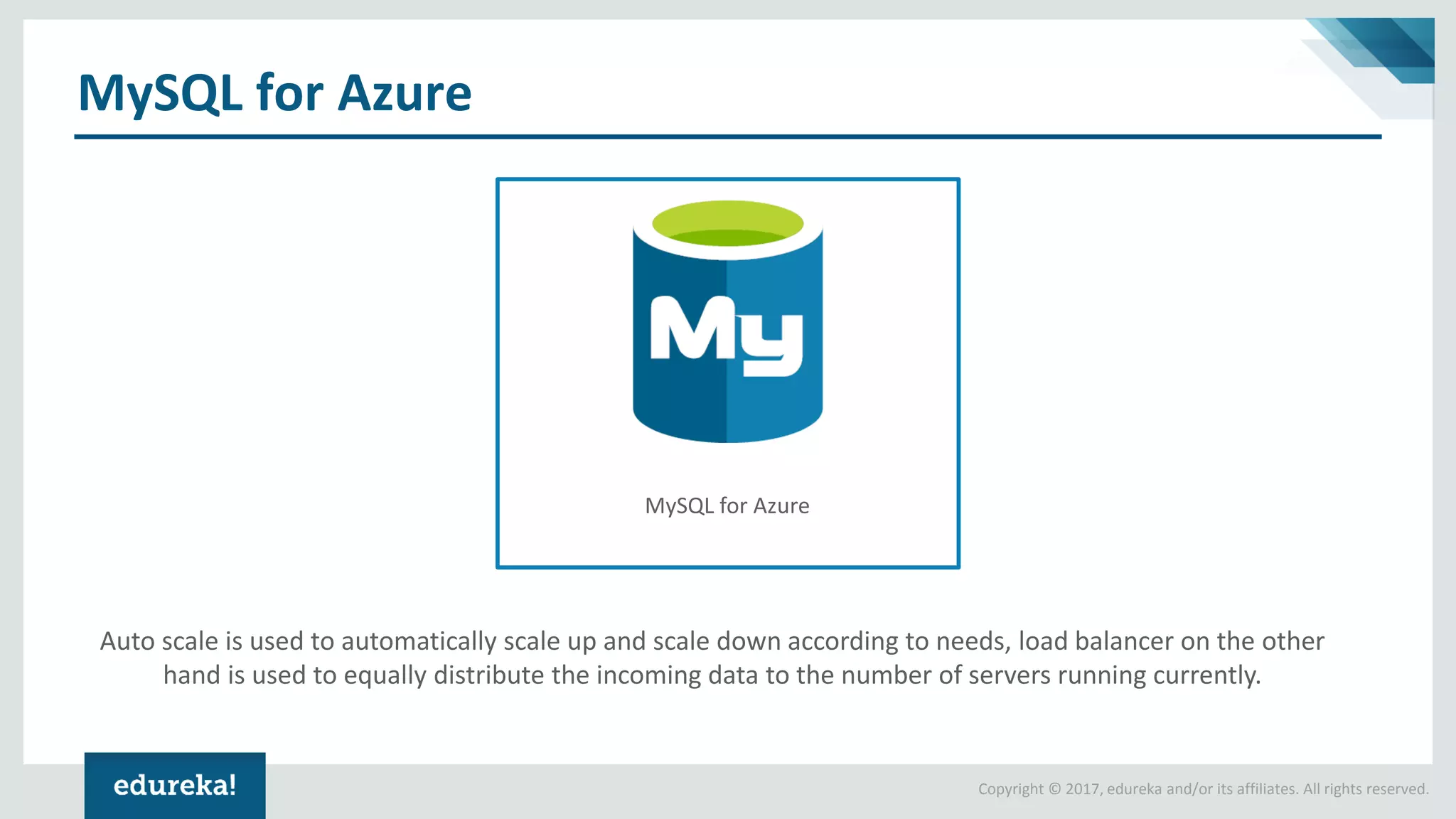 MySQL for Azure

My

MySQL for Azure

Auto scale is used to automatically scale up and scale down according to needs, load balancer on the other hand is used to equally distribute the incoming data to the number of servers running currently.

edureka!

Copyright © 2017, edureka and/or its affiliates. All rights reserved.